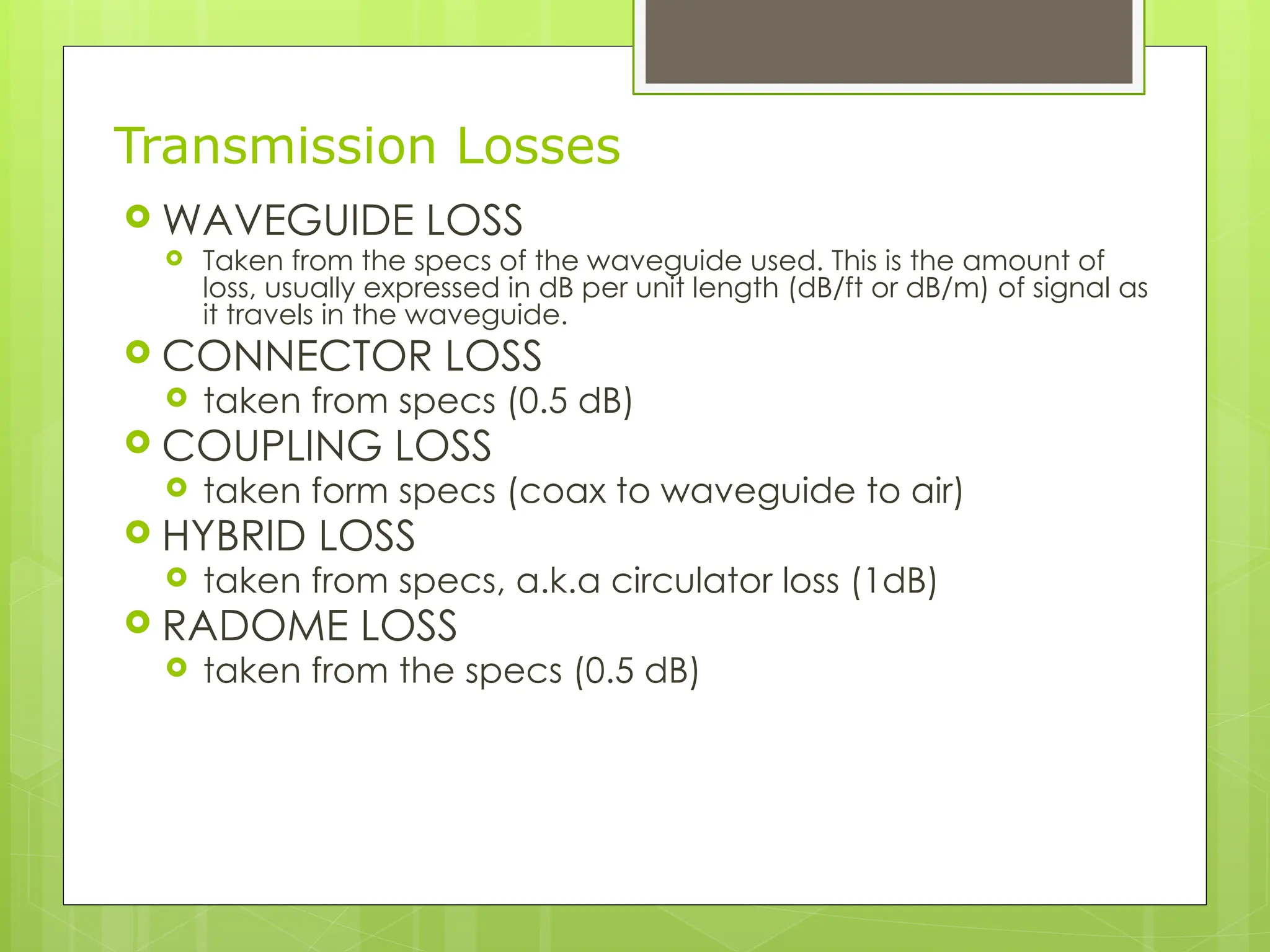 Transmission Losses

WAVEGUIDE LOSS

Taken from the specs of the waveguide used. This is the amount of loss, usually expressed in dB per unit length (dB/ft or dB/m) of signal as it travels in the waveguide.

CONNECTOR LOSS

taken from specs (0.5 dB)

COUPLING LOSS

taken form specs (coax to waveguide to air)

HYBRID LOSS

taken from specs, a.k.a circulator loss (1dB)

RADOME LOSS

taken from the specs (0.5 dB)